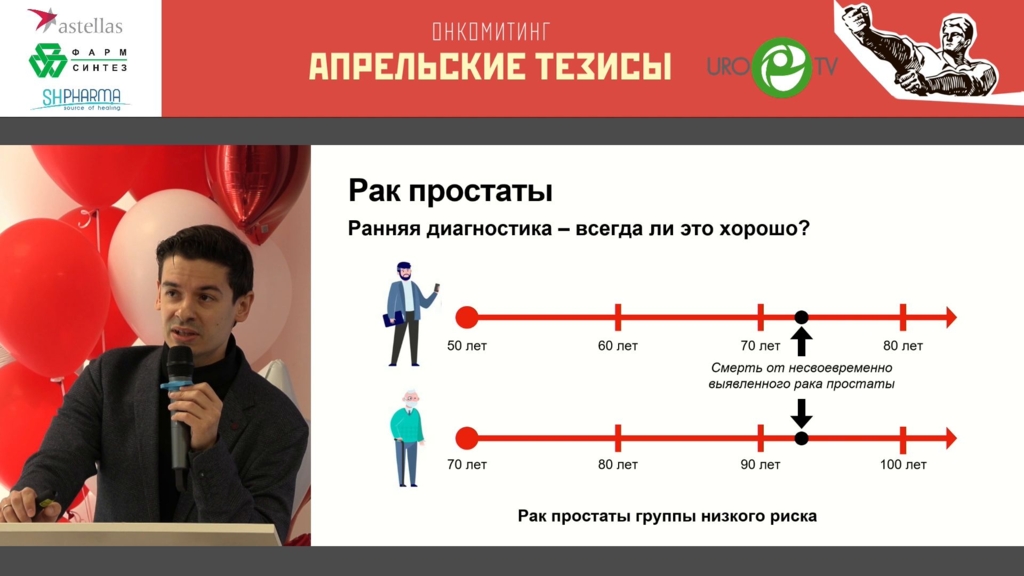 astellas
ФАРМ СИНТЕЗ
SHPHARMA source of healing

ОНКОМИТИНГ
АПРЕЛЬСКИЕ ТЕЗИСЫ
URO TV

Рак простаты
Ранняя диагностика – всегда ли это хорошо?

50 лет
60 лет
70 лет
80 лет

Смерть от несвоевременно выявленного рака простаты

70 лет
80 лет
90 лет
100 лет

Рак простаты группы низкого риска